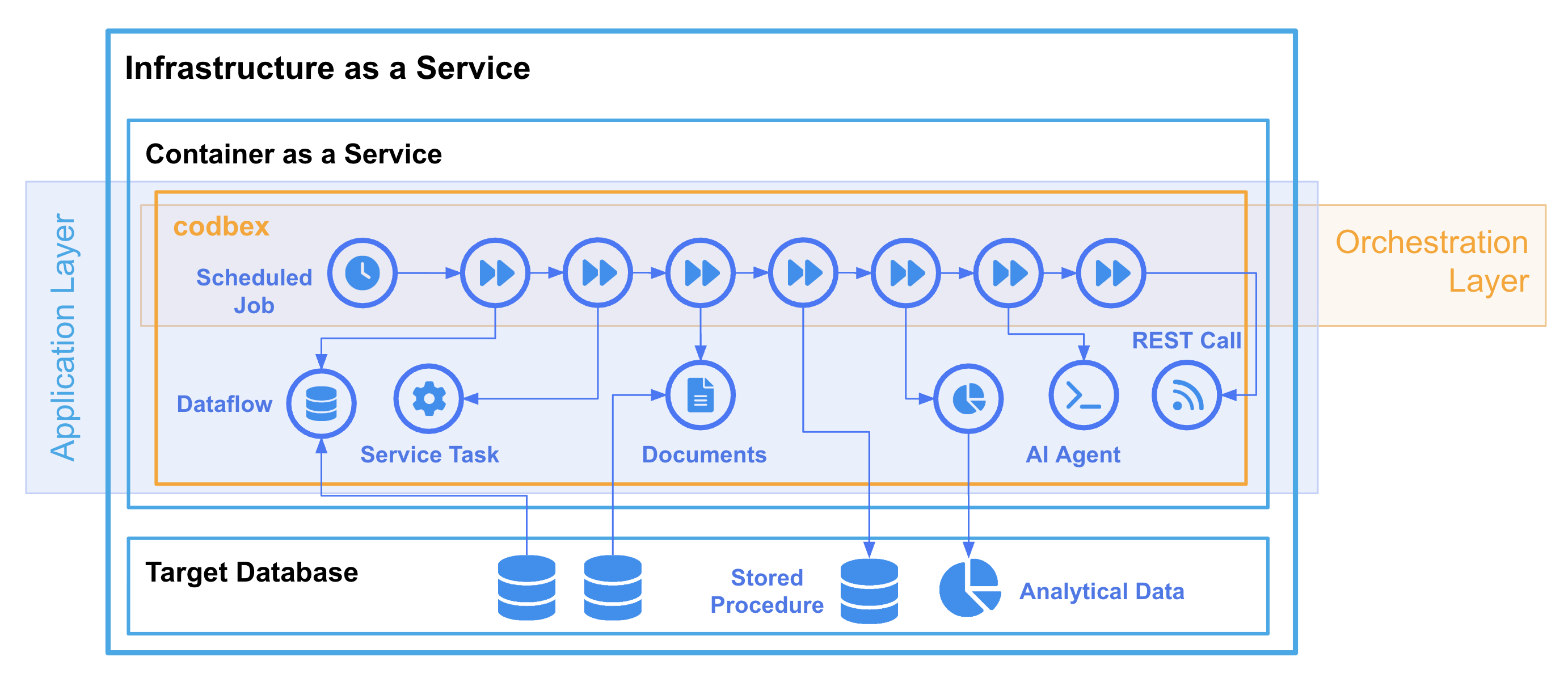 Infrastructure as a Service

Container as a Service

Application Layer

codbex

Orchestration Layer

Scheduled Job

REST Call

Dataflow

Service Task

Documents

AI Agent

Target Database

Stored Procedure

Analytical Data